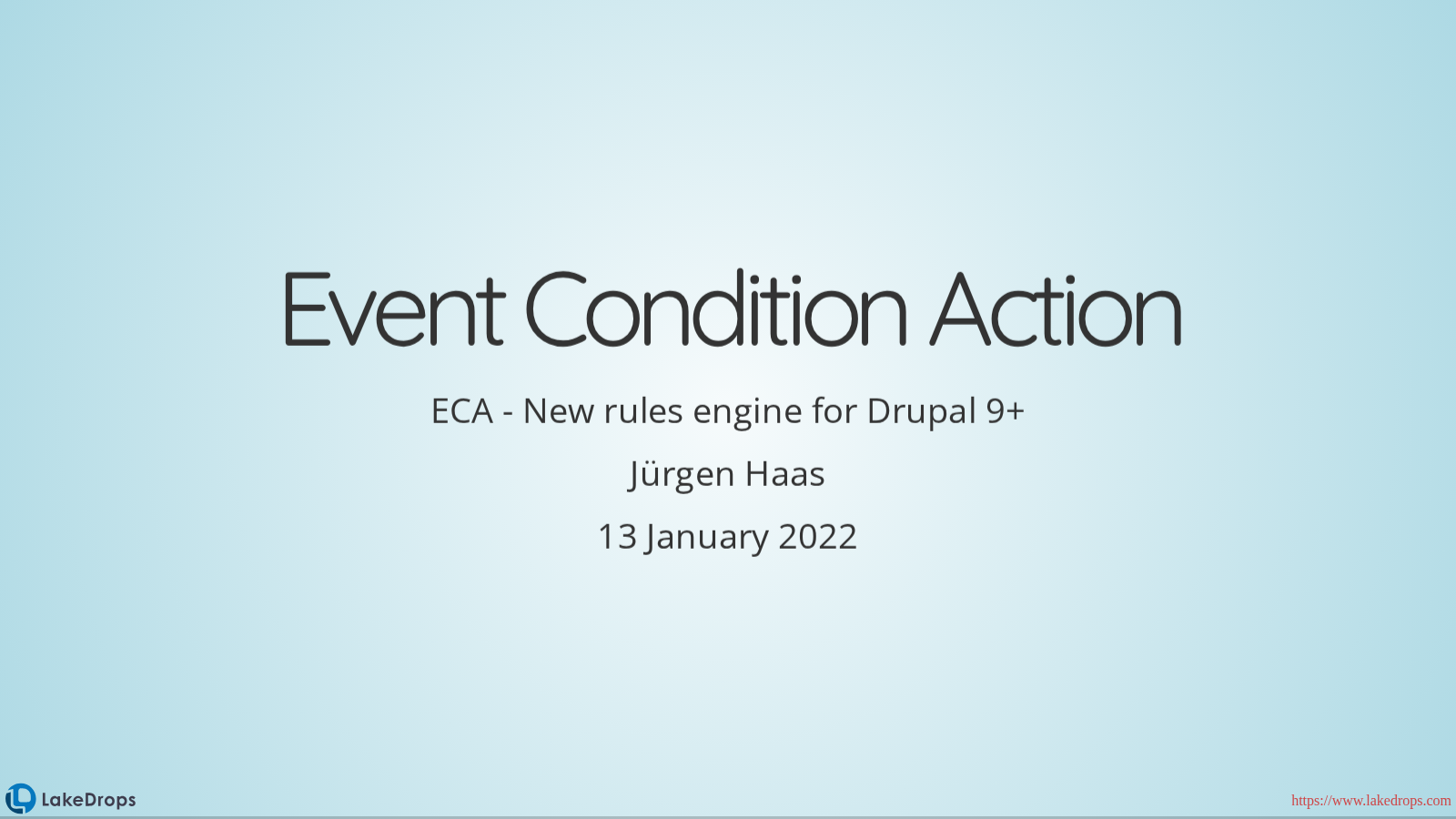 Event Condition Action

ECA - New rules engine for Drupal 9+

Jürgen Haas

13 January 2022

LakeDrops

https://www.lakedrops.com